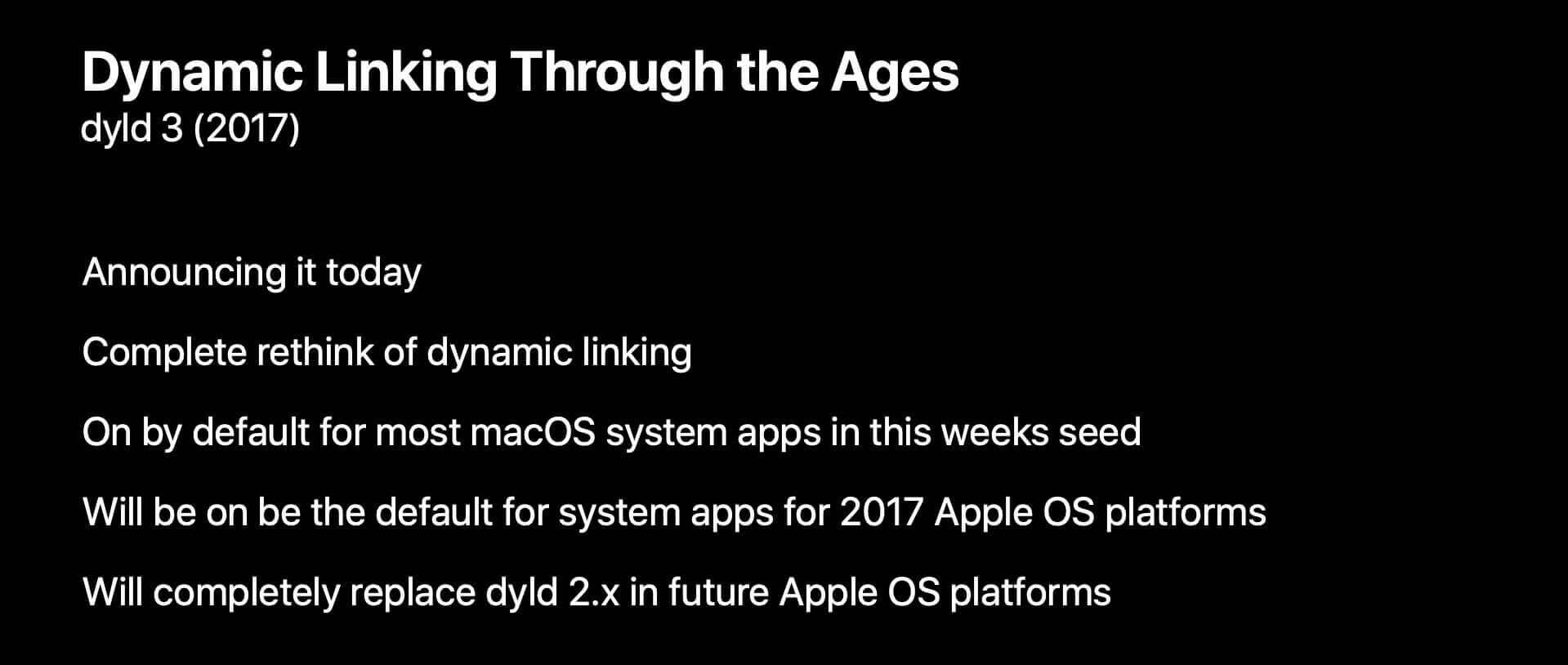 Dynamic Linking Through the Ages
dyld 3 (2017)

Announcing it today

Complete rethink of dynamic linking

On by default for most macOS system apps in this weeks seed

Will be on be the default for system apps for 2017 Apple OS platforms

Will completely replace dyld 2.x in future Apple OS platforms